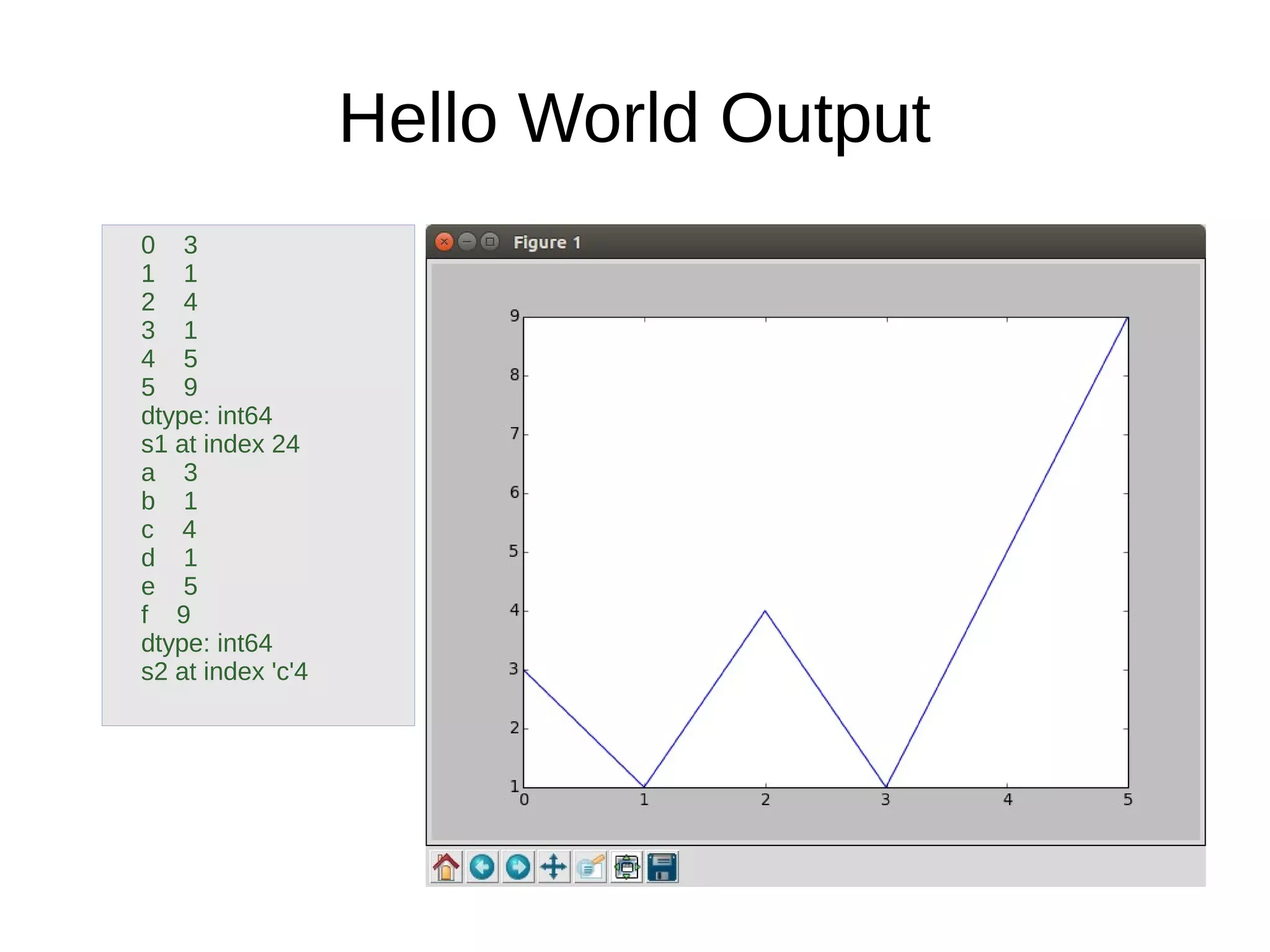 Hello World Output

0 3
1 1
2 4
3 1
4 5
5 9
dtype: int64
s1 at index 24
a 3
b 1
c 4
d 1
e 5
f 9
dtype: int64
s2 at index 'c'4

Figure 1

9
8
7
6
5
4
3
2
1
0
1
2
3
4
5